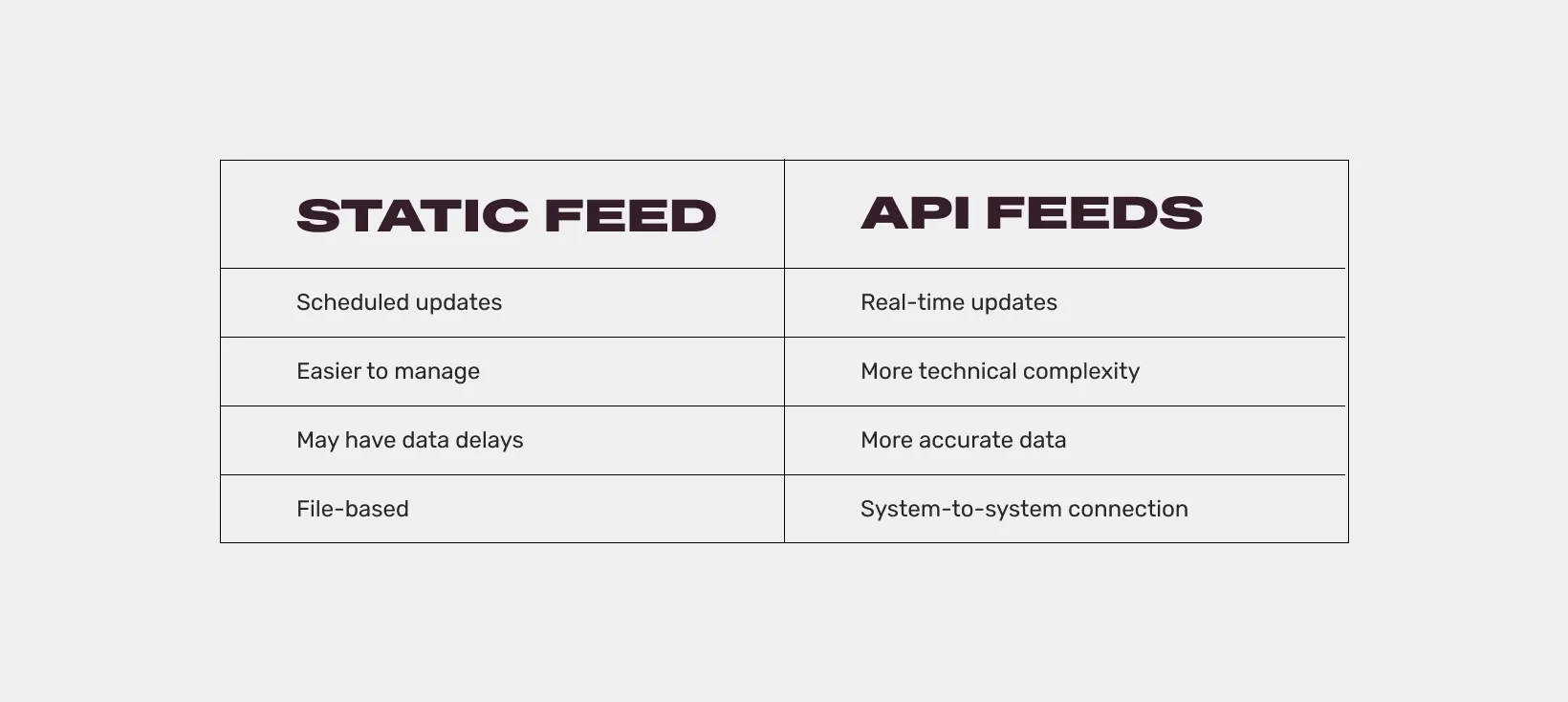 | STATIC FEED | API FEEDS |
|---|---|
| Scheduled updates | Real-time updates |
| Easier to manage | More technical complexity |
| May have data delays | More accurate data |
| File-based | System-to-system connection |